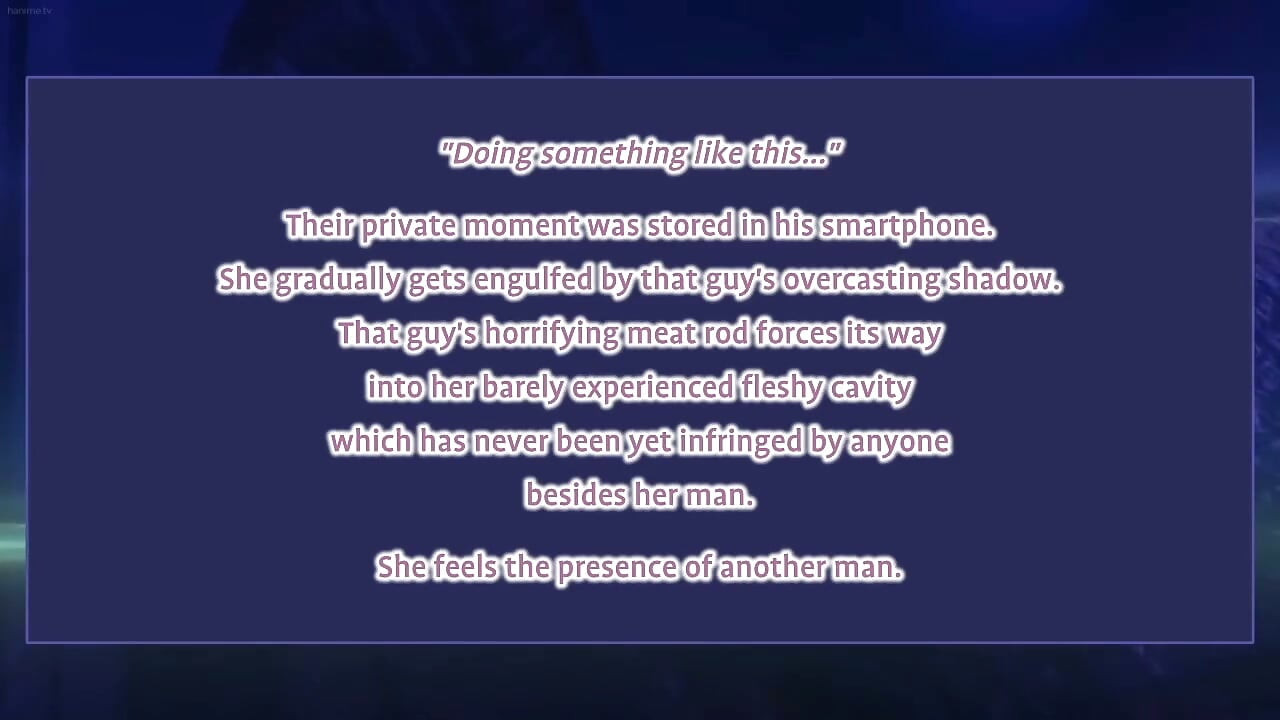 hanime.tv

"Doing something like this..."

Their private moment was stored in his smartphone. She gradually gets engulfed by that guy's overcasting shadow. That guy's horrifying meat rod forces its way into her barely experienced fleshy cavity which has never been yet infringed by anyone besides her man.

She feels the presence of another man.